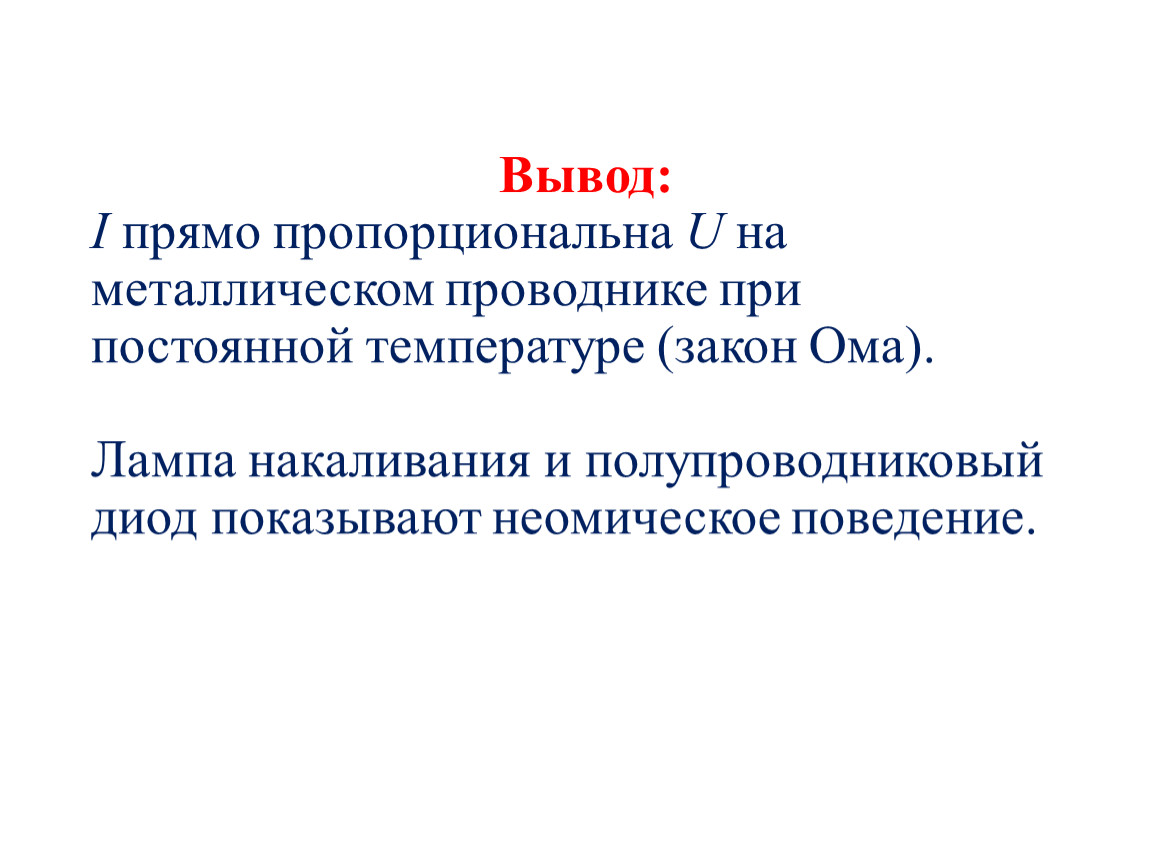 Вывод:
$I$ прямо пропорциональна $U$ на металлическом проводнике при постоянной температуре (закон Ома).

Лампа накаливания и полупроводниковый диод показывают неомическое поведение.